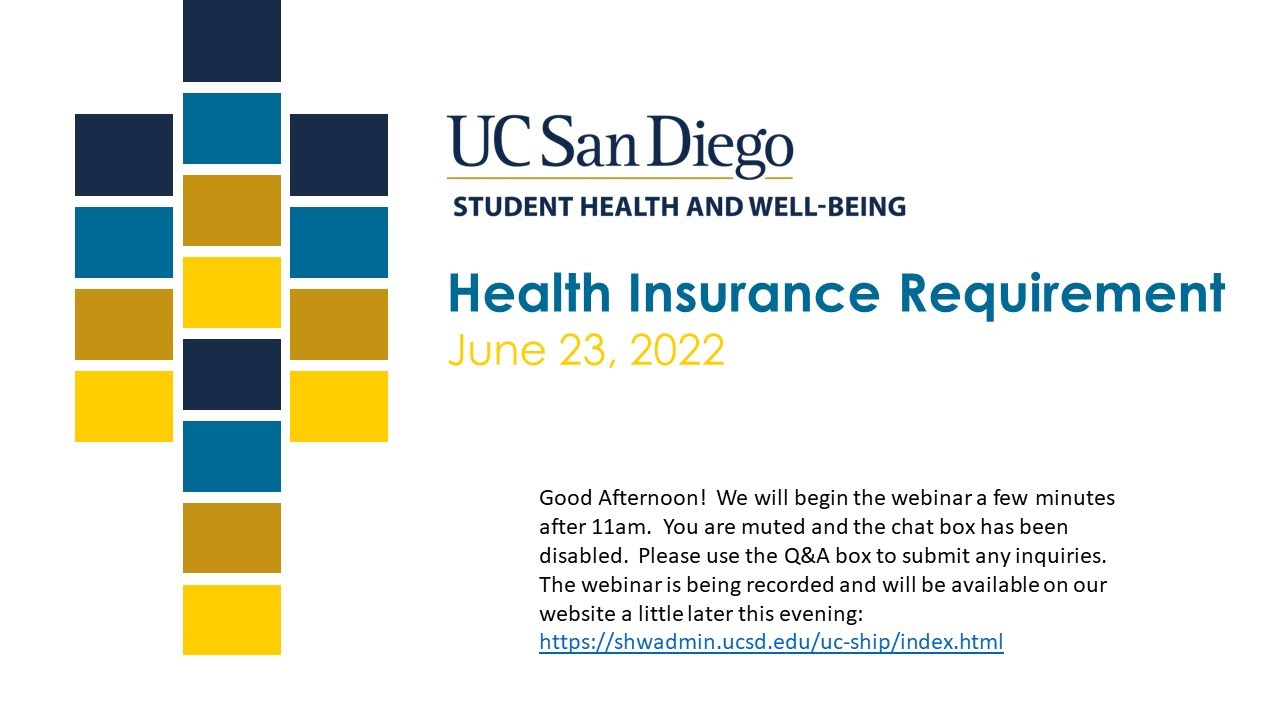 UC San Diego
STUDENT HEALTH AND WELL-BEING

Health Insurance Requirement
June 23, 2022

Good Afternoon! We will begin the webinar a few minutes after 11am. You are muted and the chat box has been disabled. Please use the Q&A box to submit any inquiries. The webinar is being recorded and will be available on our website a little later this evening: https://shwadmin.ucsd.edu/uc-ship/index.html